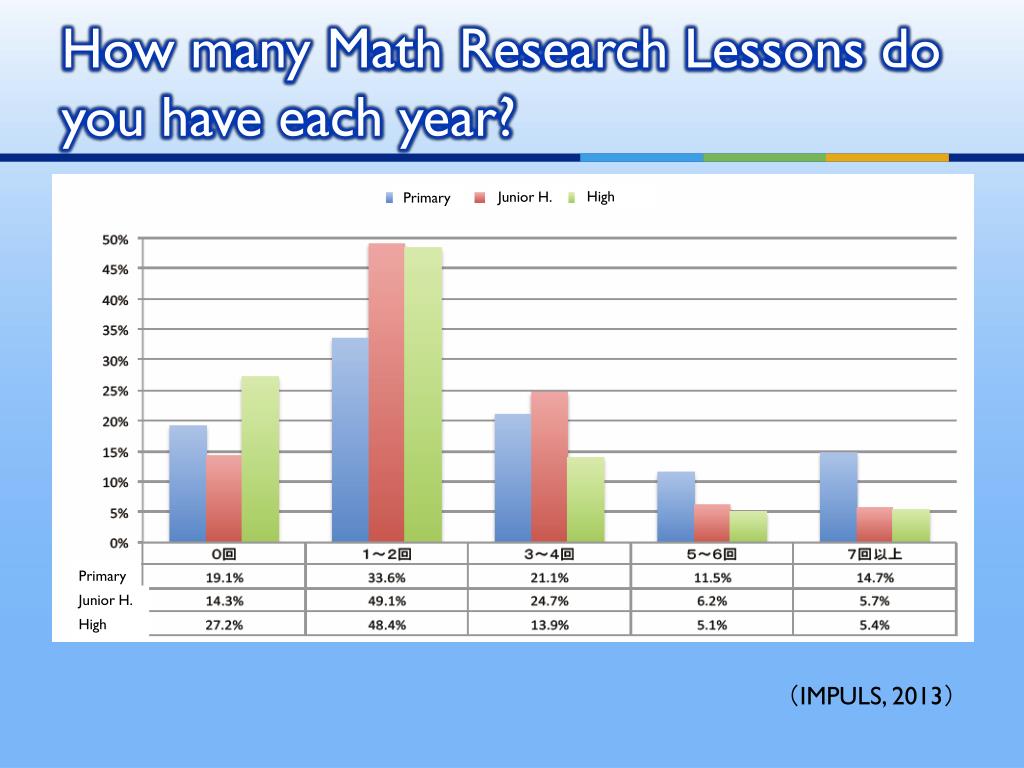 How many Math Research Lessons do you have each year?

Primary Junior H. High

50%
45%
40%
35%
30%
25%
20%
15%
10%
5%
0%

| | 0回 | 1～2回 | 3～4回 | 5～6回 | 7回以上 |
|---|---|---|---|---|---|
| Primary | 19.1% | 33.6% | 21.1% | 11.5% | 14.7% |
| Junior H. | 14.3% | 49.1% | 24.7% | 6.2% | 5.7% |
| High | 27.2% | 48.4% | 13.9% | 5.1% | 5.4% |

（IMPULS, 2013）